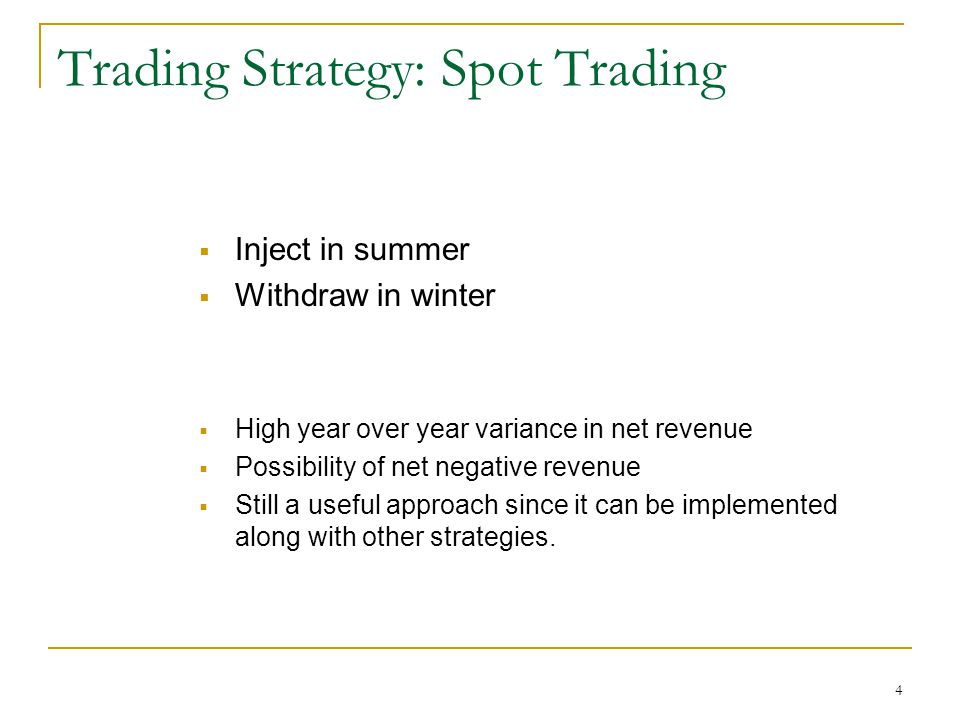 Trading Strategy: Spot Trading

- Inject in summer
- Withdraw in winter

- High year over year variance in net revenue
- Possibility of net negative revenue
- Still a useful approach since it can be implemented along with other strategies.

4